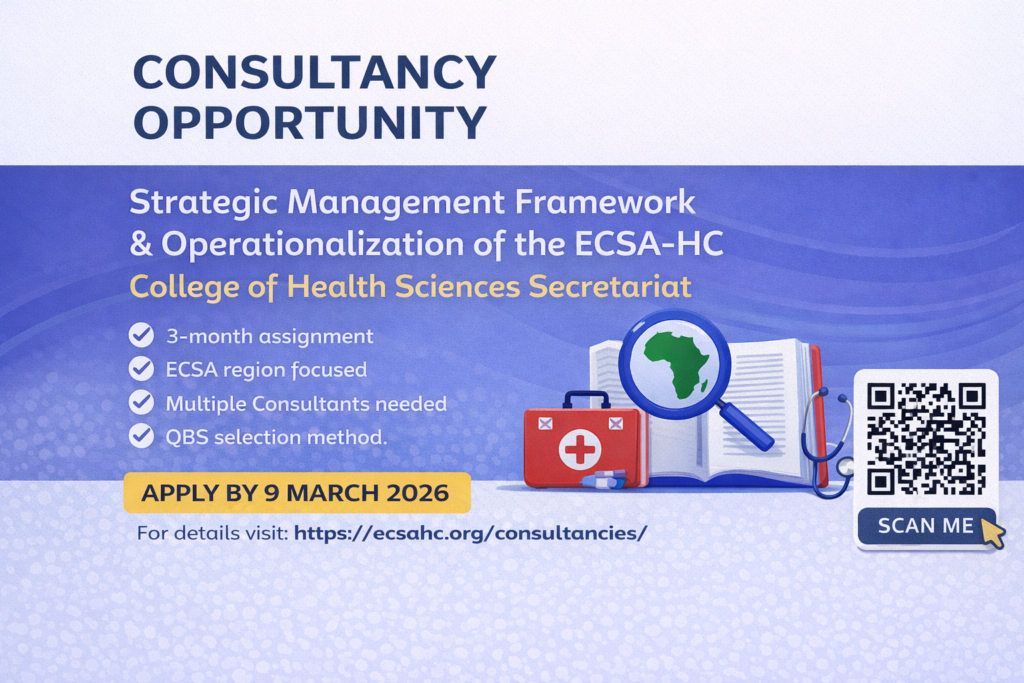 CONSULTANCY OPPORTUNITY

Strategic Management Framework & Operationalization of the ECSA-HC
College of Health Sciences Secretariat

3-month assignment
ECSA region focused
Multiple Consultants needed
QBS selection method.

APPLY BY 9 MARCH 2026

For details visit: https://ecsahc.org/consultancies/

SCAN ME